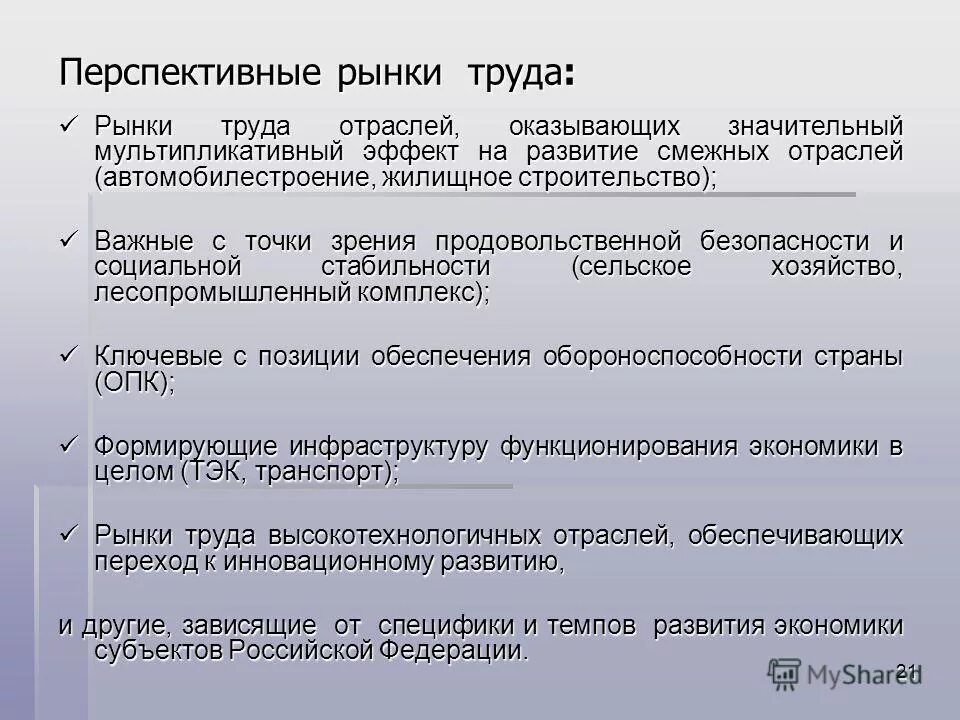 Перспективные рынки труда:

✓ Рынки труда отраслей, оказывающих значительный мультипликативный эффект на развитие смежных отраслей (автомобилестроение, жилищное строительство);

✓ Важные с точки зрения продовольственной безопасности и социальной стабильности (сельское хозяйство, лесопромышленный комплекс);

✓ Ключевые с позиции обеспечения обороноспособности страны (ОПК);

✓ Формирующие инфраструктуру функционирования экономики в целом (ТЭК, транспорт);

✓ Рынки труда высокотехнологичных отраслей, обеспечивающих переход к инновационному развитию,

и другие, зависящие от специфики и темпов развития экономики субъектов Российской Федерации.

21

MyShared